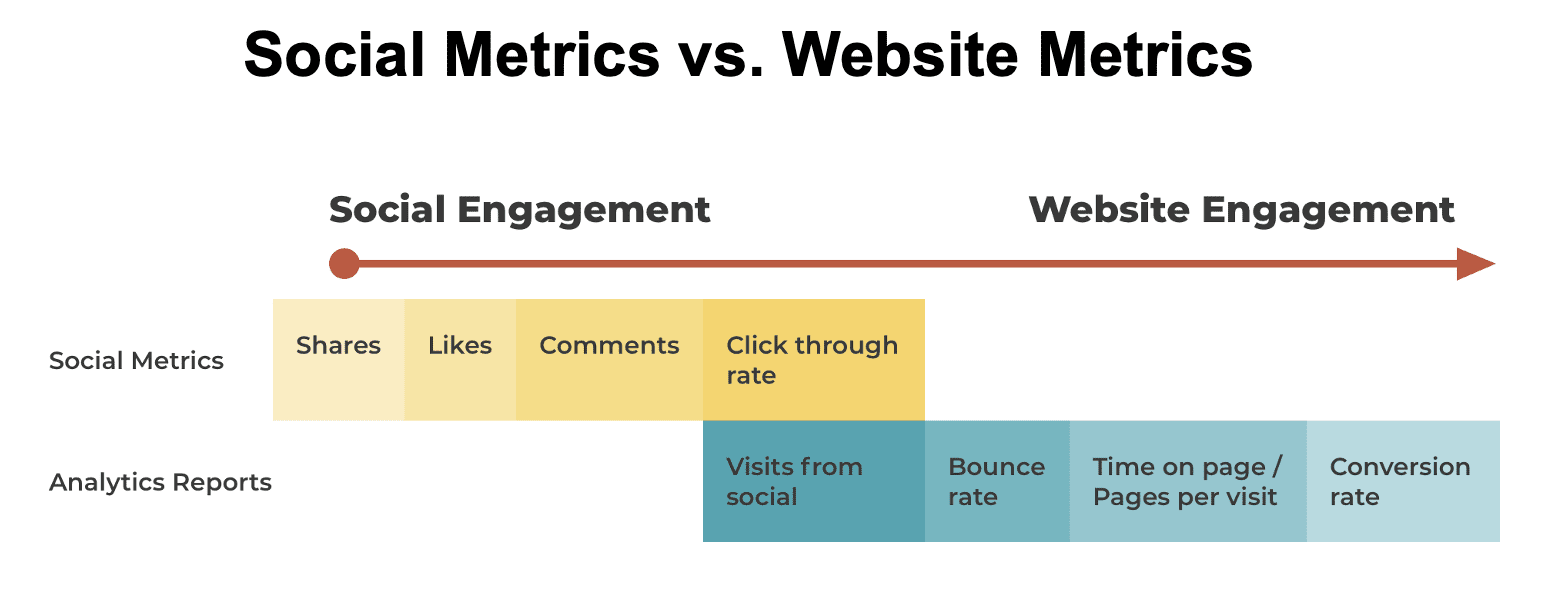 Social Metrics vs. Website Metrics

Social Engagement

Website Engagement

Social Metrics

Shares

Likes

Comments

Click through rate

Analytics Reports

Visits from social

Bounce rate

Time on page / Pages per visit

Conversion rate